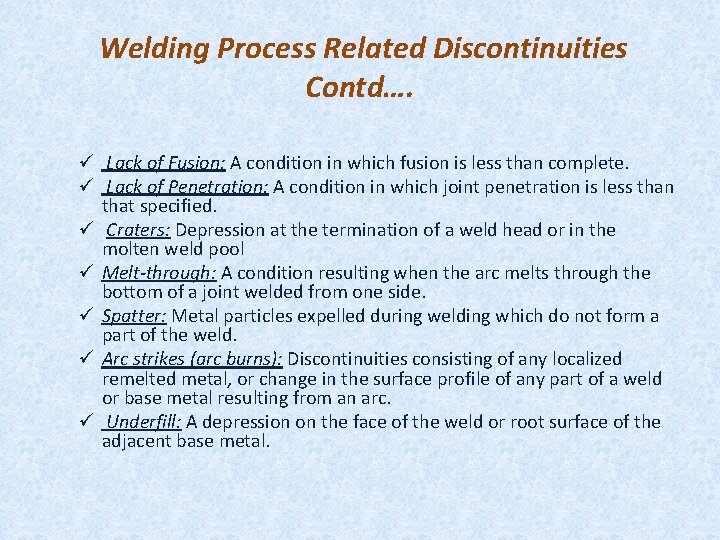 Welding Process Related Discontinuities Contd….

✓ Lack of Fusion: A condition in which fusion is less than complete.
✓ Lack of Penetration: A condition in which joint penetration is less than that specified.
✓ Craters: Depression at the termination of a weld head or in the molten weld pool
✓ Melt-through: A condition resulting when the arc melts through the bottom of a joint welded from one side.
✓ Spatter: Metal particles expelled during welding which do not form a part of the weld.
✓ Arc strikes (arc burns): Discontinuities consisting of any localized remelted metal, or change in the surface profile of any part of a weld or base metal resulting from an arc.
✓ Underfill: A depression on the face of the weld or root surface of the adjacent base metal.